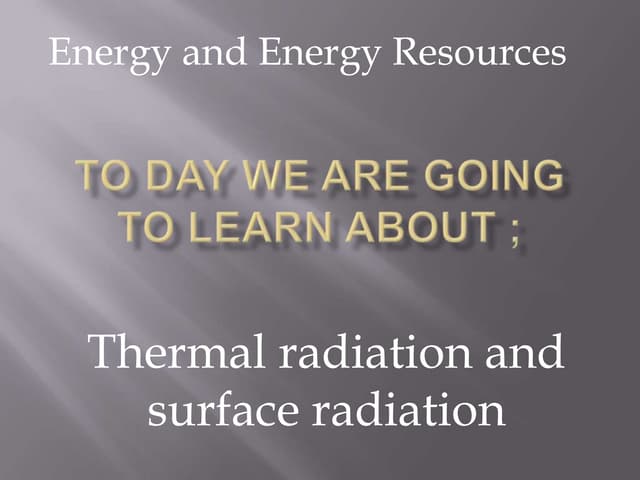 Energy and Energy Resources

TO DAY WE ARE GOING TO LEARN ABOUT ;

Thermal radiation and surface radiation